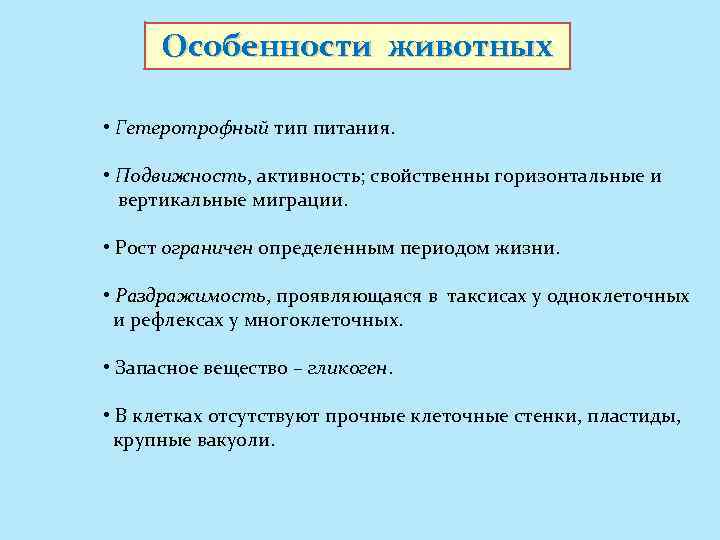 Особенности животных

• Гетеротрофный тип питания.

• Подвижность, активность; свойственны горизонтальные и вертикальные миграции.

• Рост ограничен определенным периодом жизни.

• Раздражимость, проявляющаяся в таксисах у одноклеточных и рефлексах у многоклеточных.

• Запасное вещество – гликоген.

• В клетках отсутствуют прочные клеточные стенки, пластиды, крупные вакуоли.